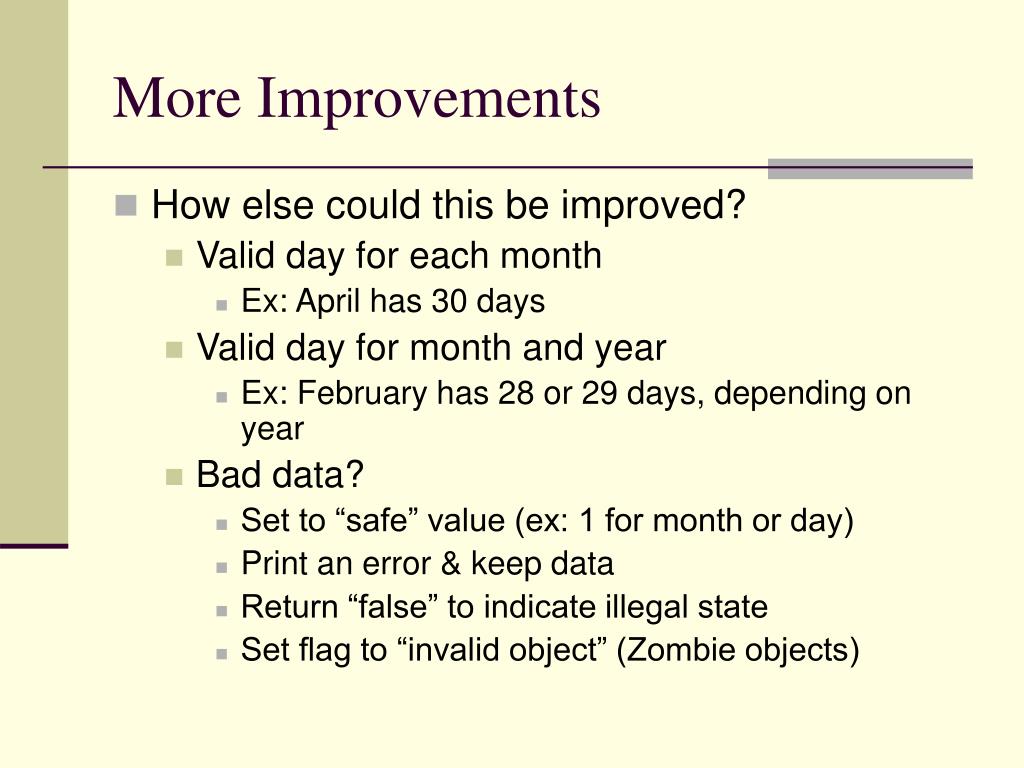 More Improvements

How else could this be improved?

Valid day for each month

Ex: April has 30 days

Valid day for month and year

Ex: February has 28 or 29 days, depending on year

Bad data?

Set to “safe” value (ex: 1 for month or day)

Print an error & keep data

Return “false” to indicate illegal state

Set flag to “invalid object” (Zombie objects)